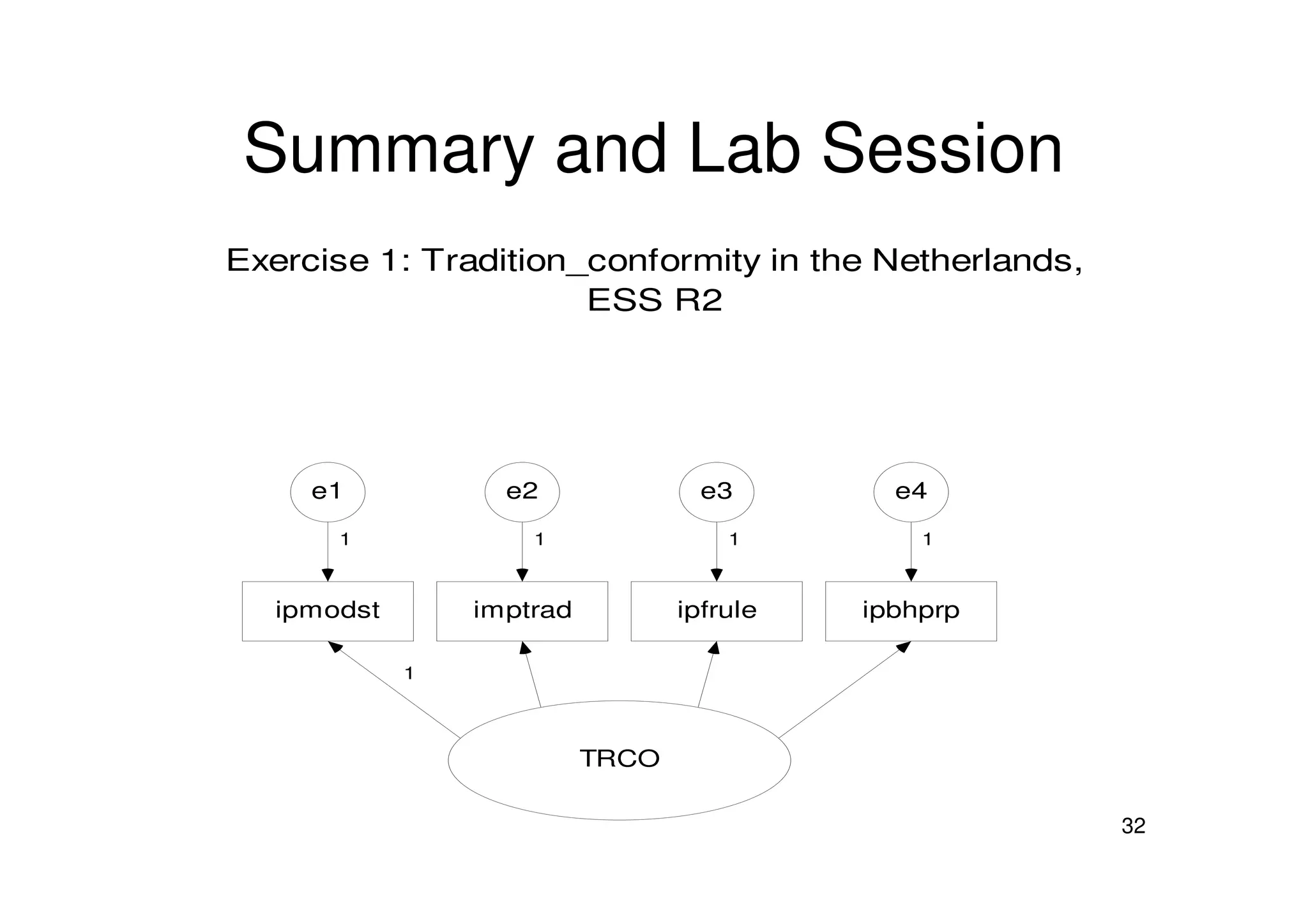 Summary and Lab Session

Exercise 1: Tradition_conformity in the Netherlands, ESS R2

e1
e2
e3
e4

1
1
1
1

ipmodst
imptrad
ipfrule
ipbhprp

1

TRCO

32